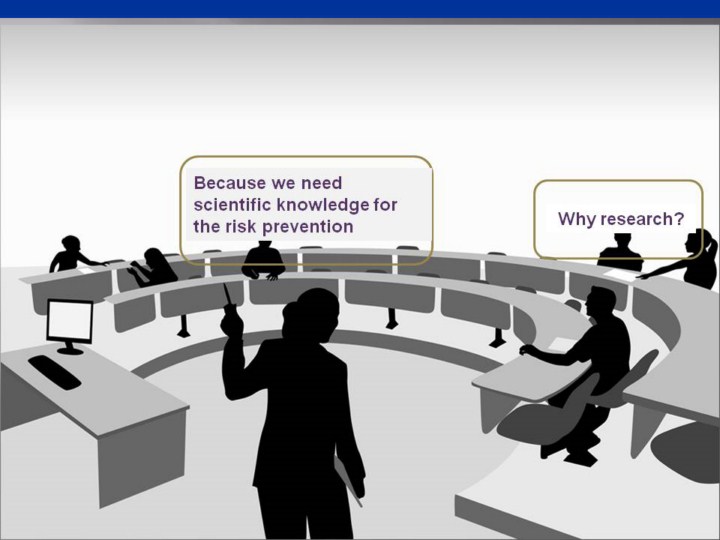 Because we need scientific knowledge for the risk prevention

Why research?